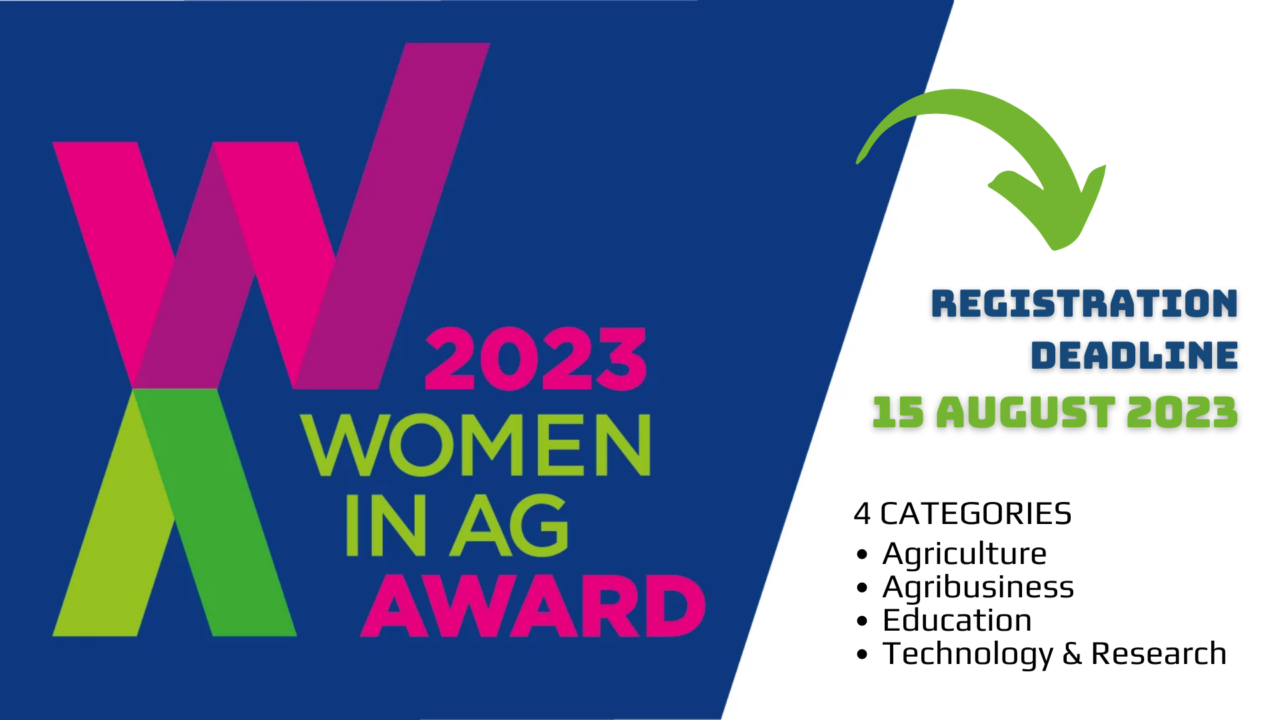 2023
WOMEN
IN AG
AWARD

REGISTRATION
DEADLINE
15 AUGUST 2023

4 CATEGORIES
• Agriculture
• Agribusiness
• Education
• Technology & Research